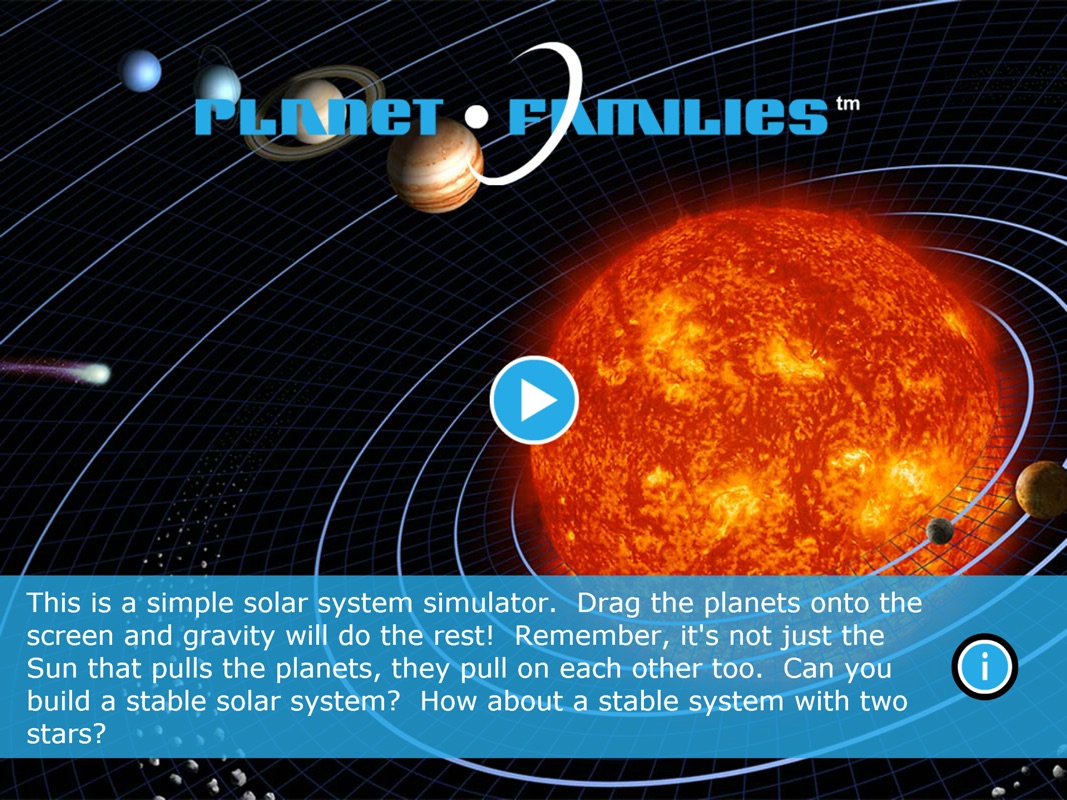 PLANET • FAMILIES tm

This is a simple solar system simulator. Drag the planets onto the screen and gravity will do the rest! Remember, it's not just the Sun that pulls the planets, they pull on each other too. Can you build a stable solar system? How about a stable system with two stars?

i